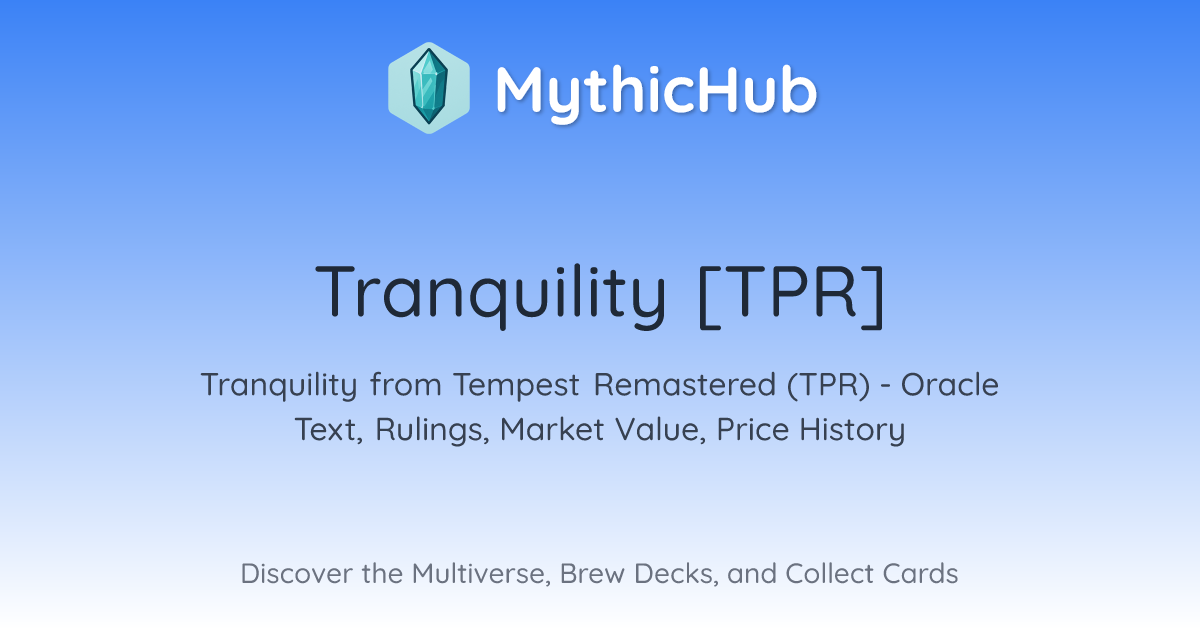 MythicHub

Tranquility [TPR]

Tranquility from Tempest Remastered (TPR) - Oracle Text, Rulings, Market Value, Price History

Discover the Multiverse, Brew Decks, and Collect Cards